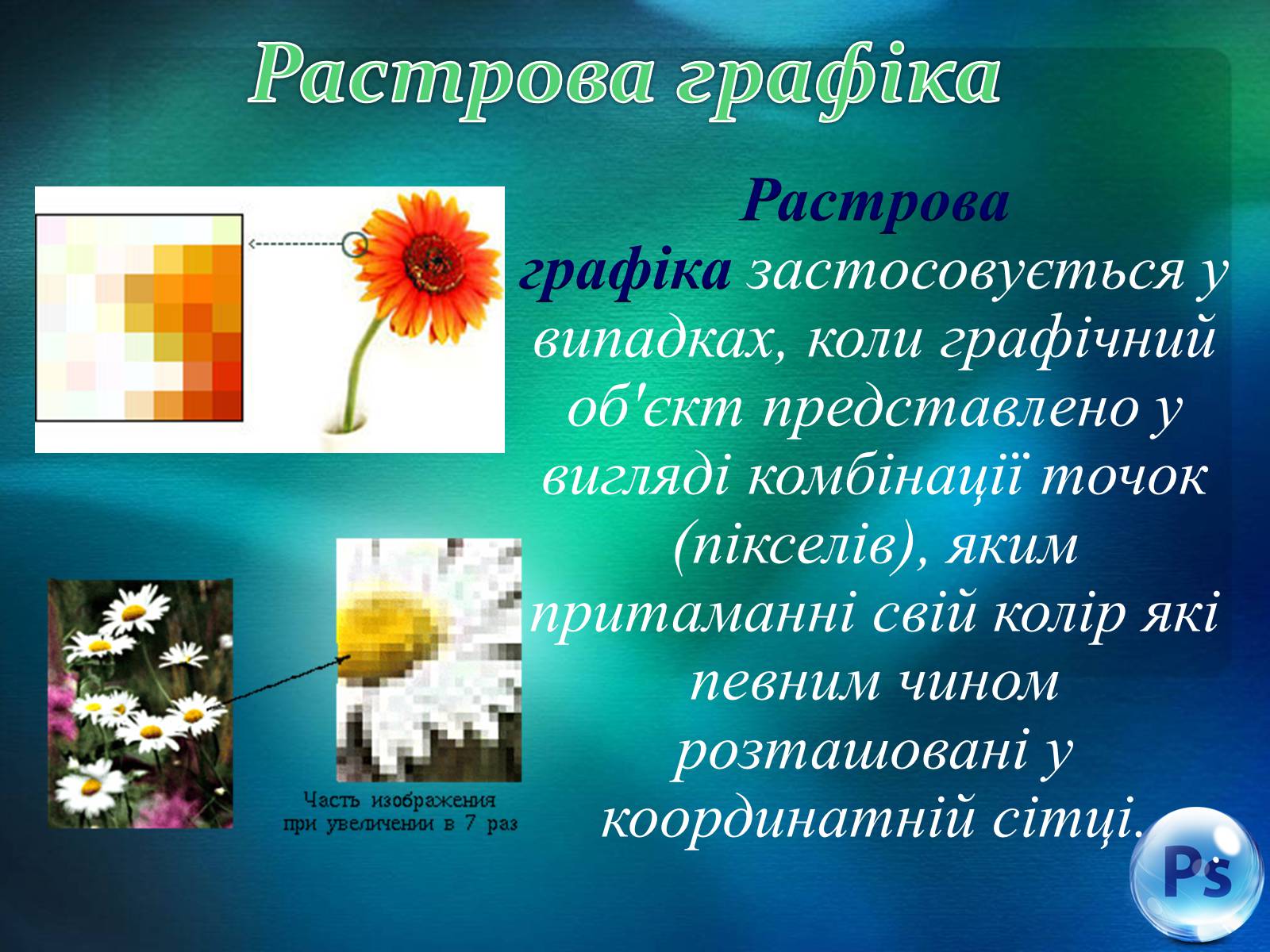 Растрова графіка

Растрова графіка застосовується у випадках, коли графічний об'єкт представлено у вигляді комбінації точок (пікселів), яким притаманні свій колір які певним чином розташовані у координатній сітці.

Часть изображения при увеличении в 7 раз

Ps